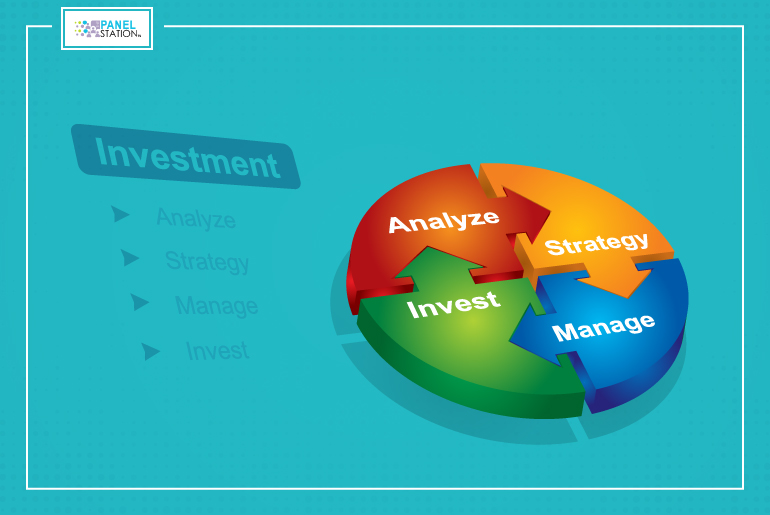 PANEL STATION

Investment

Analyze

Strategy

Manage

Invest

Analyze

Strategy

Invest

Manage